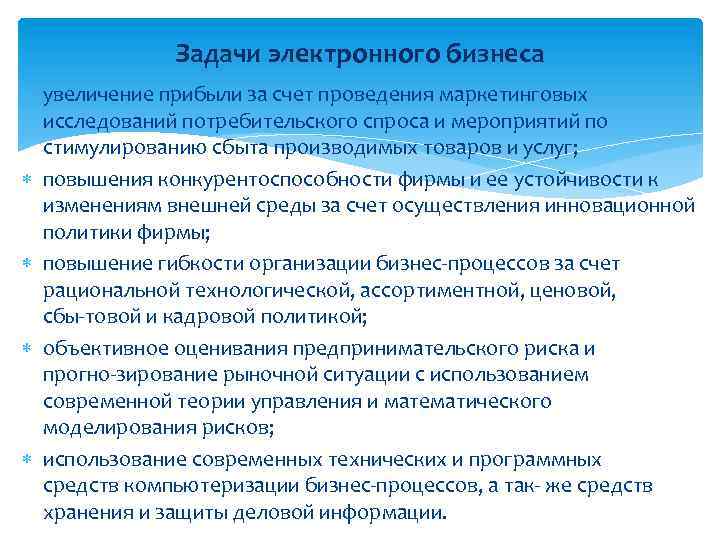 Задачи электронного бизнеса

увеличение прибыли за счет проведения маркетинговых исследований потребительского спроса и мероприятий по стимулированию сбыта производимых товаров и услуг;

* повышения конкурентоспособности фирмы и ее устойчивости к изменениям внешней среды за счет осуществления инновационной политики фирмы;
* повышение гибкости организации бизнес-процессов за счет рациональной технологической, ассортиментной, ценовой, сбы-товой и кадровой политикой;
* объективное оценивания предпринимательского риска и прогно-зирование рыночной ситуации с использованием современной теории управления и математического моделирования рисков;
* использование современных технических и программных средств компьютеризации бизнес-процессов, а так- же средств хранения и защиты деловой информации.